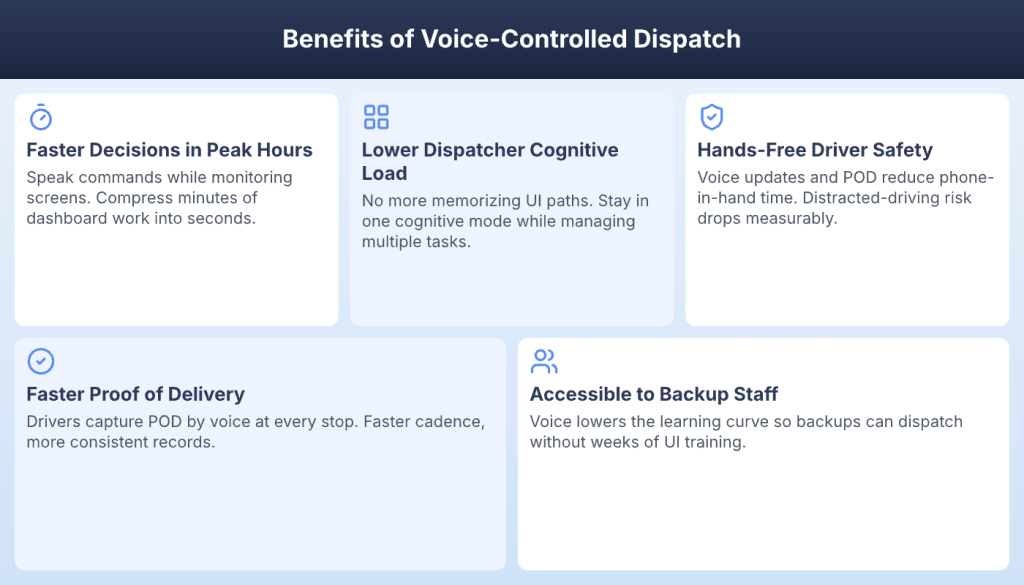 Benefits of Voice-Controlled Dispatch

Faster Decisions in Peak Hours
Speak commands while monitoring screens. Compress minutes of dashboard work into seconds.

Lower Dispatcher Cognitive Load
No more memorizing UI paths. Stay in one cognitive mode while managing multiple tasks.

Hands-Free Driver Safety
Voice updates and POD reduce phone-in-hand time. Distracted-driving risk drops measurably.

Faster Proof of Delivery
Drivers capture POD by voice at every stop. Faster cadence, more consistent records.

Accessible to Backup Staff
Voice lowers the learning curve so backups can dispatch without weeks of UI training.